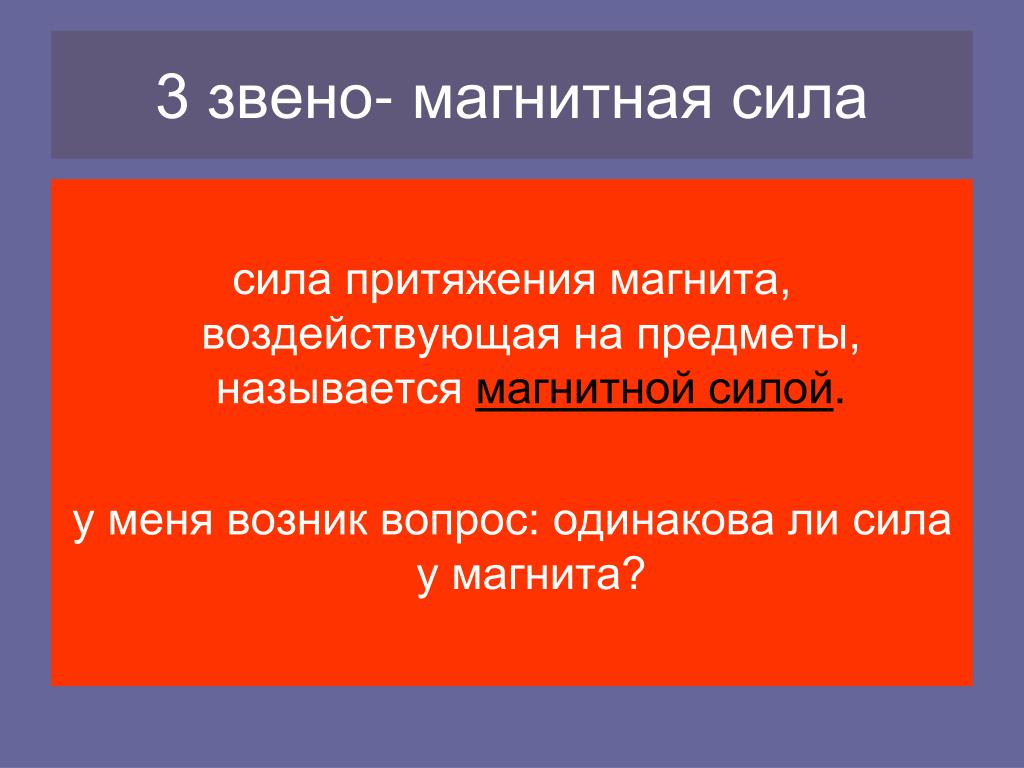 3 звено- магнитная сила

сила притяжения магнита, воздействующая на предметы, называется магнитной силой.

у меня возник вопрос: одинакова ли сила у магнита?